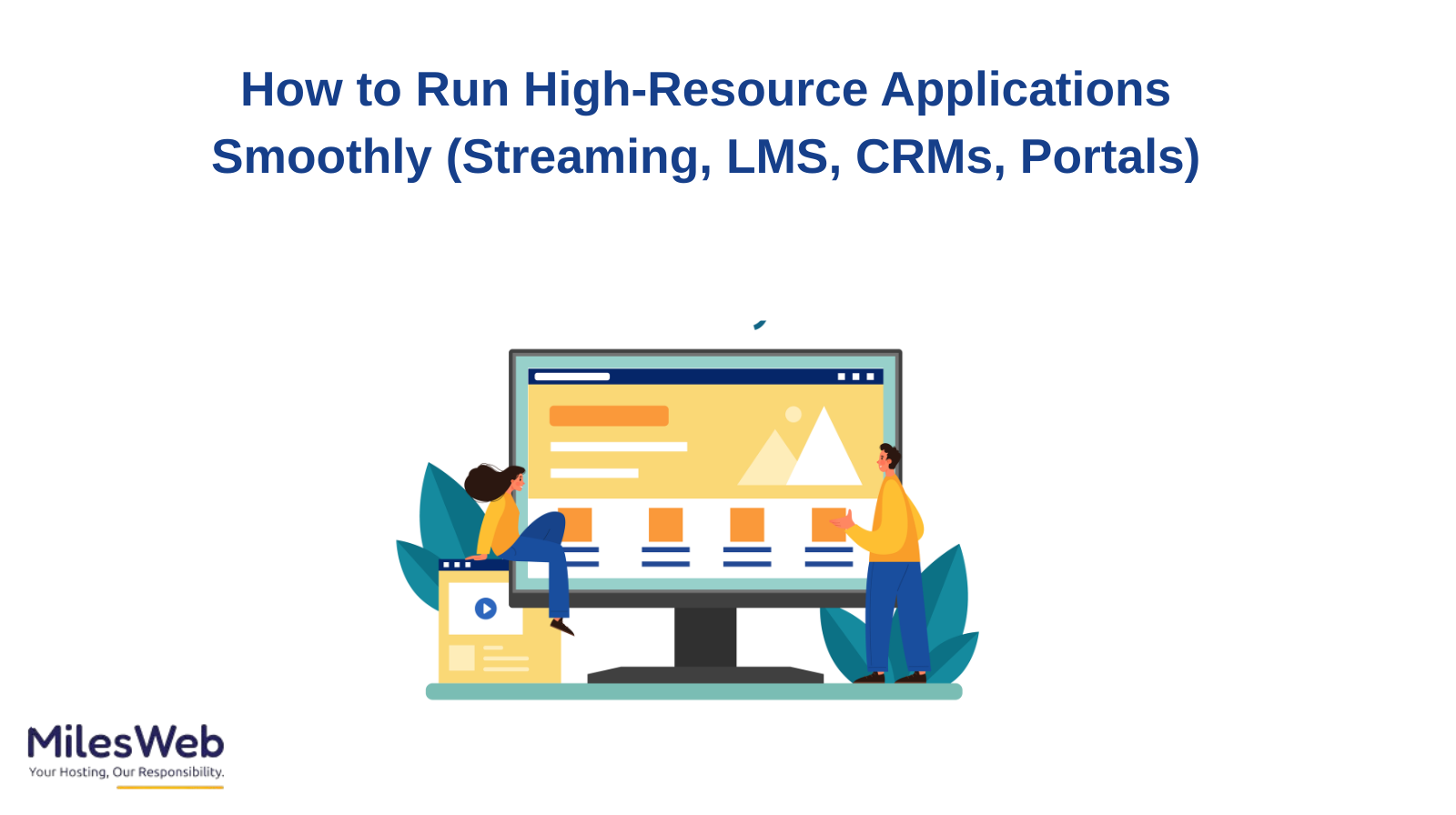 How to Run High-Resource Applications Smoothly (Streaming, LMS, CRMs, Portals)

MilesWeb
Your Hosting, Our Responsibility.